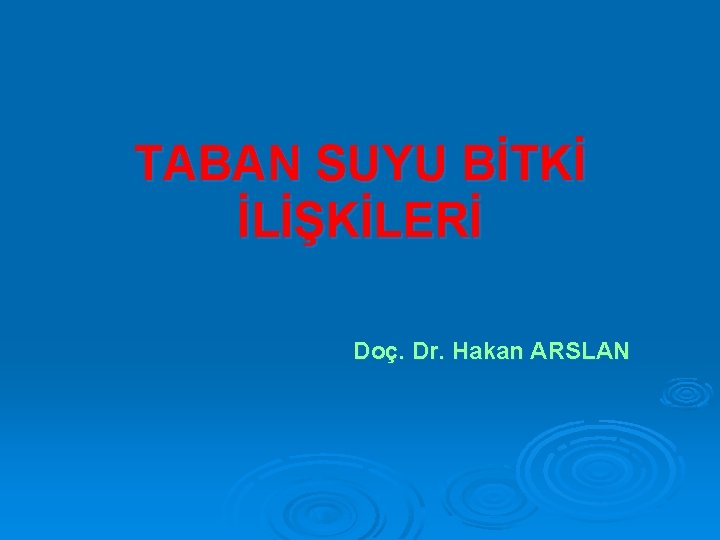 TABAN SUYU BİTKİ İLİŞKİLERİ

Doç. Dr. Hakan ARSLAN